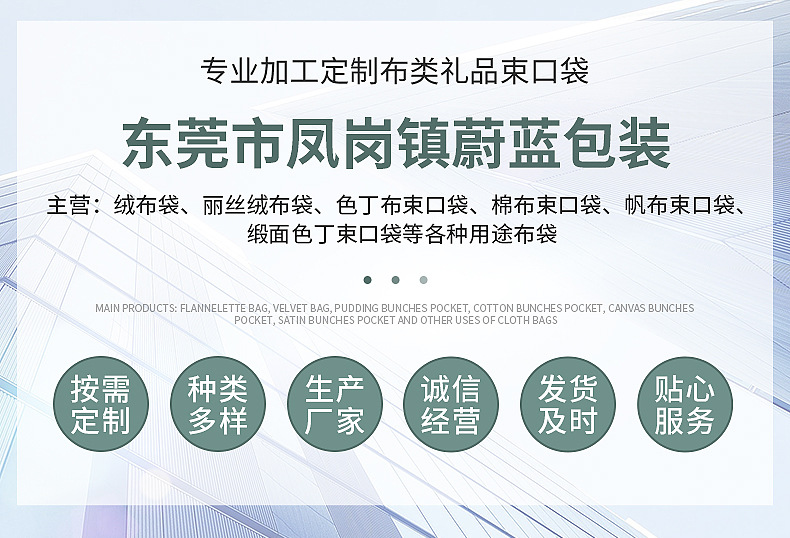 专业加工定制布类礼品束口袋

东莞市凤岗镇蔚蓝包装

主营：绒布袋、丽丝绒布袋、色丁布束口袋、棉布束口袋、帆布束口袋、缎面色丁束口袋等各种用途布袋

MAIN PRODUCTS: FLANNELETTE BAG, VELVET BAG, PUDDING BUNCHES POCKET, COTTON BUNCHES POCKET, CANVAS BUNCHES POCKET, SATIN BUNCHES POCKET AND OTHER USES OF CLOTH BAGS

按需定制

种类多样

生产厂家

诚信经营

发货及时

贴心服务